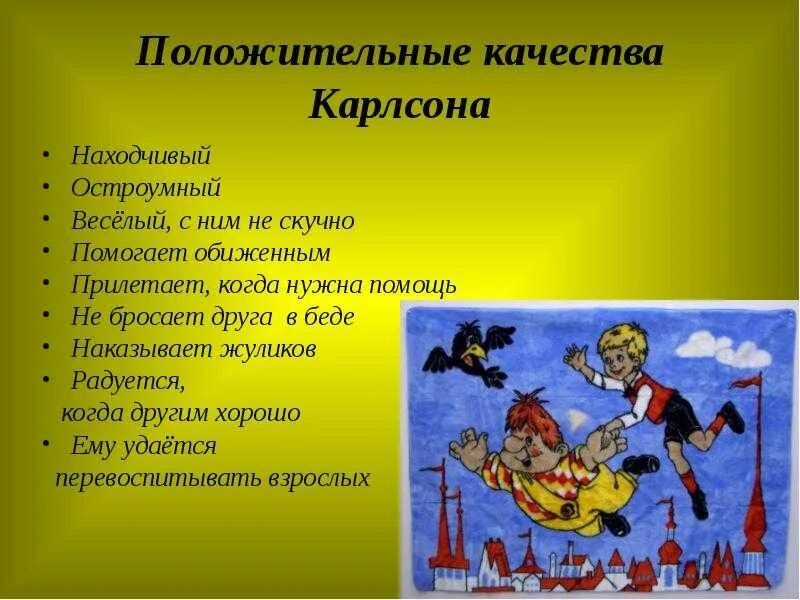 Положительные качества Карлсона

• Находчивый
• Остроумный
• Весёлый, с ним не скучно
• Помогает обиженным
• Прилетает, когда нужна помощь
• Не бросает друга в беде
• Наказывает жуликов
• Радуется, когда другим хорошо
• Ему удаётся перевоспитывать взрослых